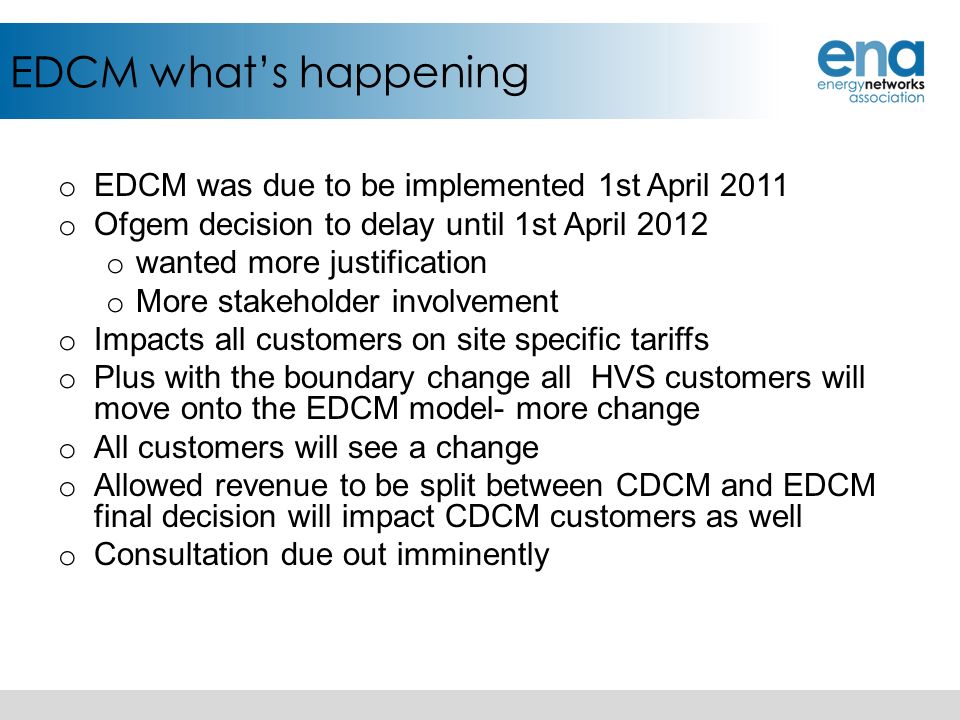 EDCM what's happening

ena
energynetworks
association

o EDCM was due to be implemented 1st April 2011
o Ofgem decision to delay until 1st April 2012
  o wanted more justification
  o More stakeholder involvement
o Impacts all customers on site specific tariffs
o Plus with the boundary change all HVS customers will move onto the EDCM model- more change
o All customers will see a change
o Allowed revenue to be split between CDCM and EDCM final decision will impact CDCM customers as well
o Consultation due out imminently